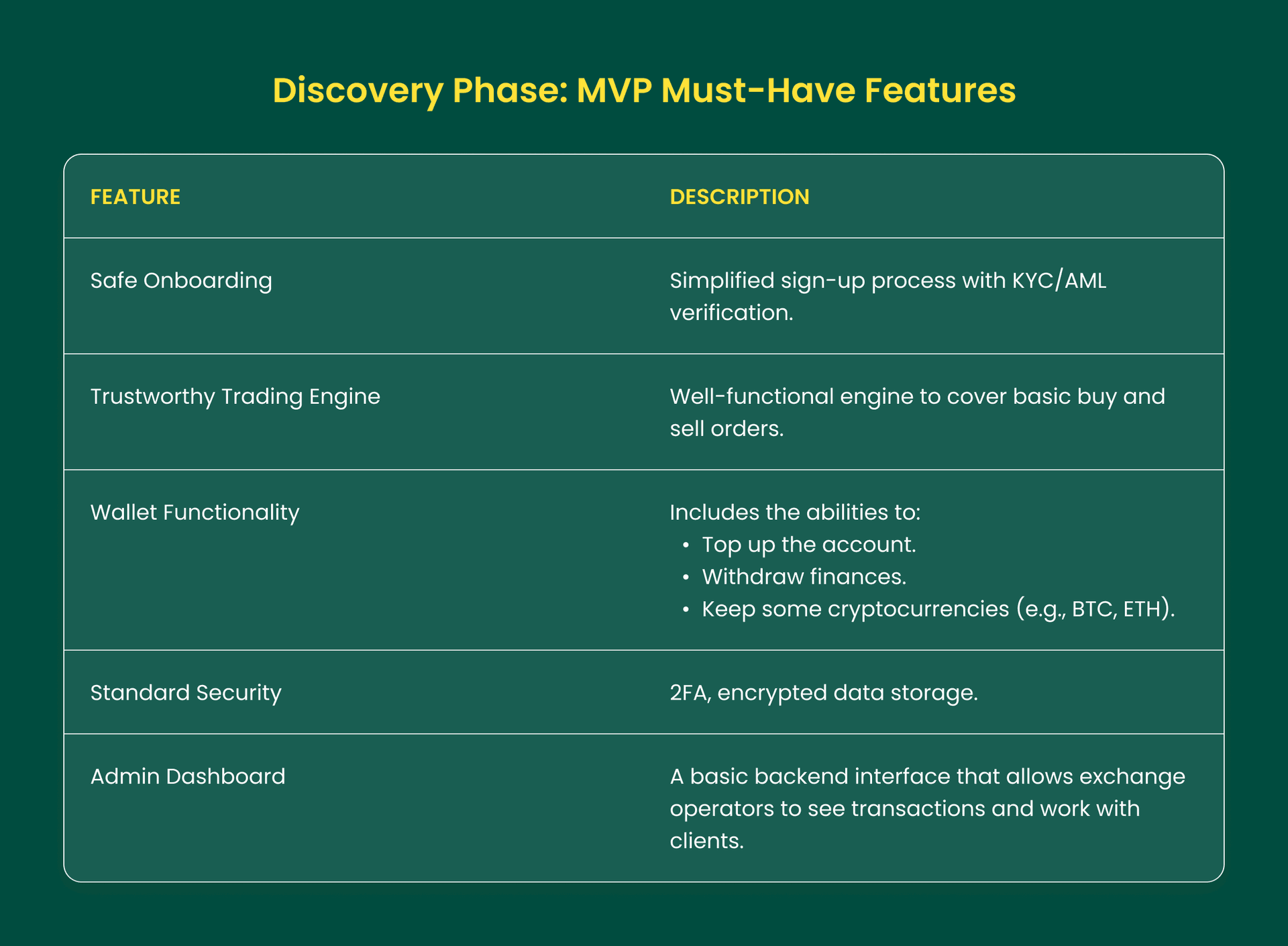 Discovery Phase: MVP Must-Have Features

| FEATURE | DESCRIPTION |
|---|---|
| Safe Onboarding | Simplified sign-up process with KYC/AML verification. |
| Trustworthy Trading Engine | Well-functional engine to cover basic buy and sell orders. |
| Wallet Functionality | Includes the abilities to: • Top up the account. • Withdraw finances. • Keep some cryptocurrencies (e.g., BTC, ETH). |
| Standard Security | 2FA, encrypted data storage. |
| Admin Dashboard | A basic backend interface that allows exchange operators to see transactions and work with clients. |